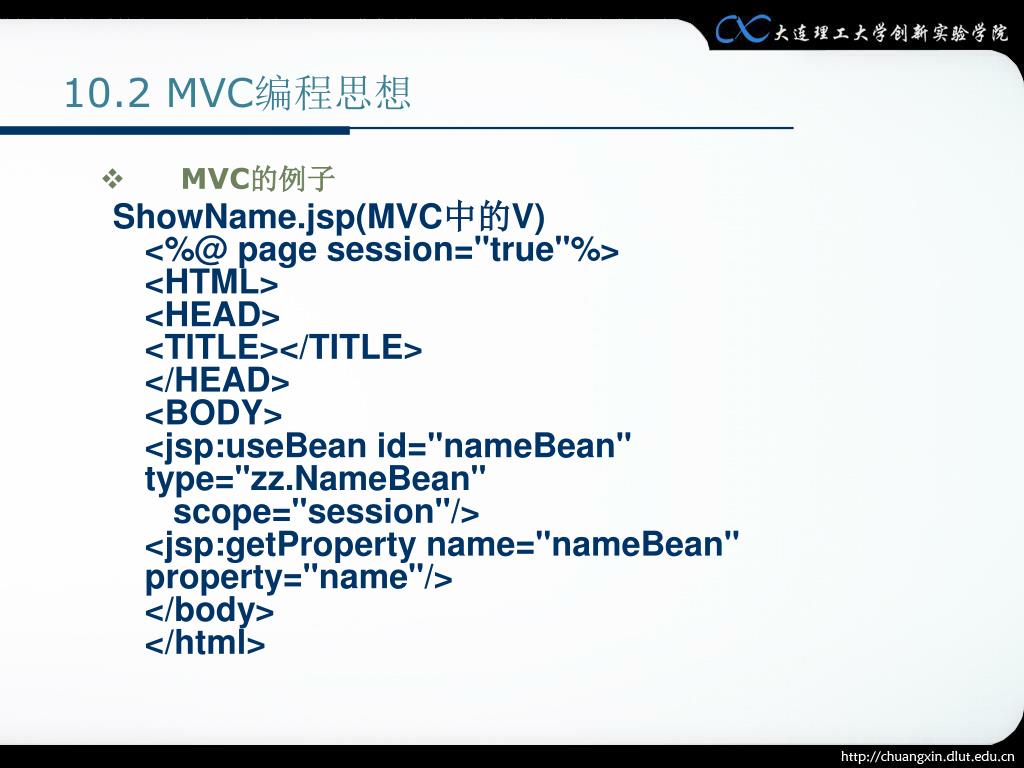 大连理工大学创新实验学院

10.2 MVC编程思想

❖ MVC的例子

ShowName.jsp(MVC中的V)
<%@ page session="true"%>
<HTML>
<HEAD>
<TITLE></TITLE>
</HEAD>
<BODY>
<jsp:useBean id="nameBean" type="zz.NameBean"
scope="session"/>
<jsp:getProperty name="nameBean" property="name"/>
</body>
</html>

http://chuangxin.dlut.edu.cn